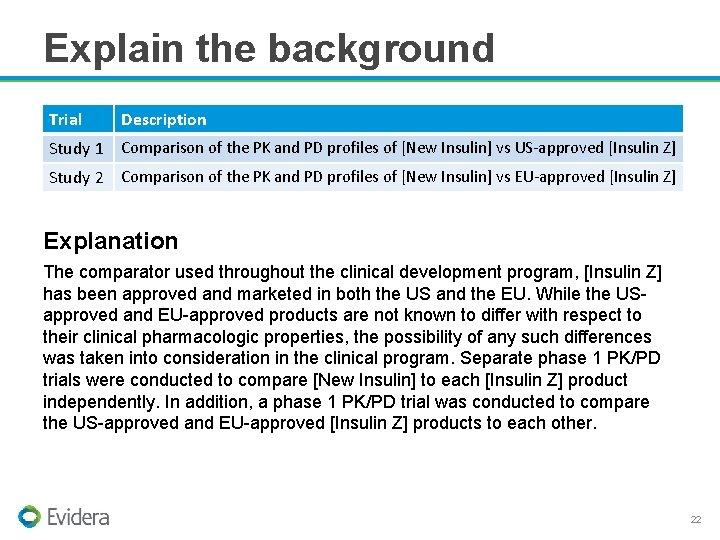 Explain the background

| Trial | Description |
|---|---|
| Study 1 | Comparison of the PK and PD profiles of [New Insulin] vs US-approved [Insulin Z] |
| Study 2 | Comparison of the PK and PD profiles of [New Insulin] vs EU-approved [Insulin Z] |

Explanation

The comparator used throughout the clinical development program, [Insulin Z] has been approved and marketed in both the US and the EU. While the US-approved and EU-approved products are not known to differ with respect to their clinical pharmacologic properties, the possibility of any such differences was taken into consideration in the clinical program. Separate phase 1 PK/PD trials were conducted to compare [New Insulin] to each [Insulin Z] product independently. In addition, a phase 1 PK/PD trial was conducted to compare the US-approved and EU-approved [Insulin Z] products to each other.

Evidera

22